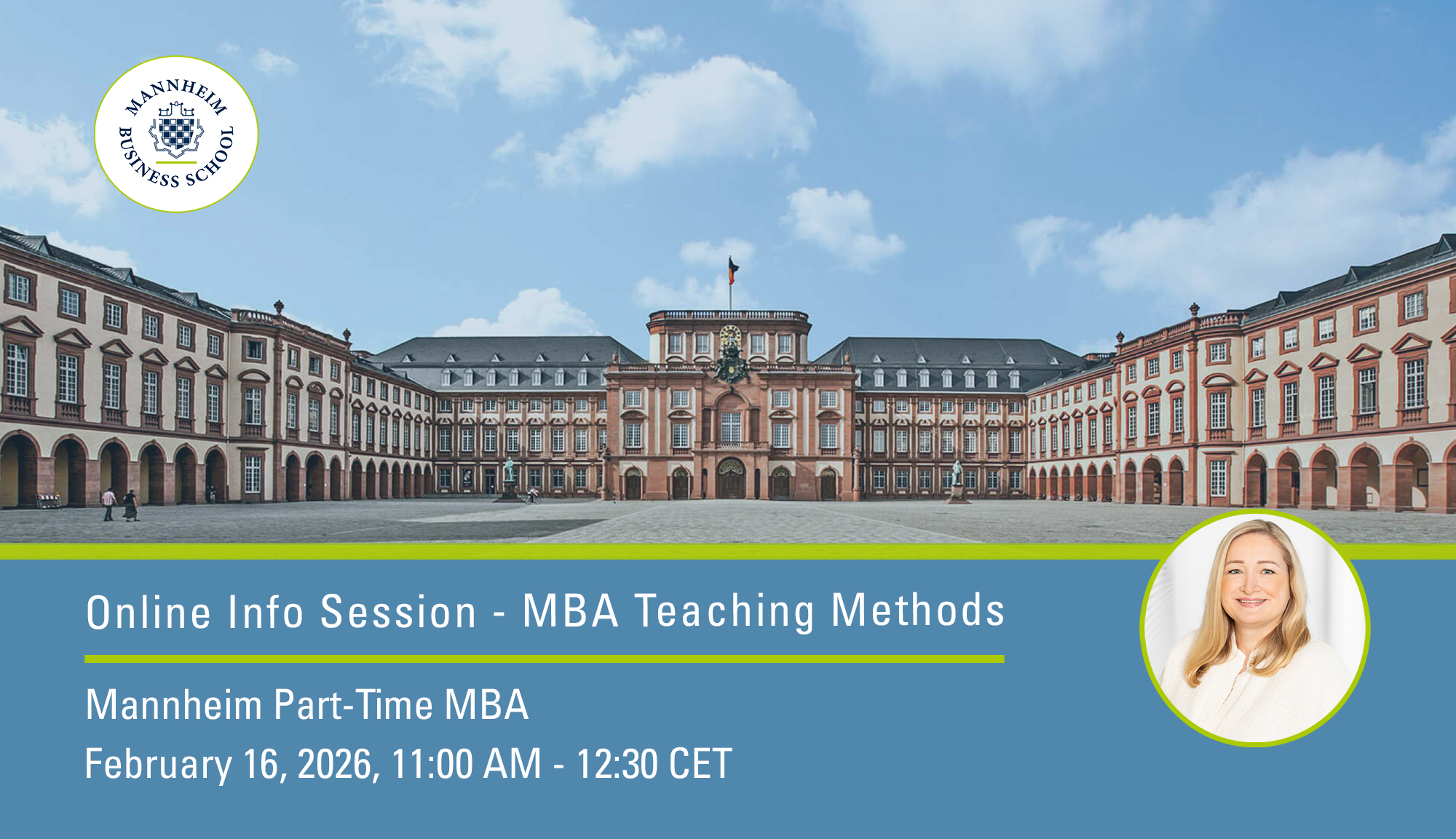 MANNHEIM BUSINESS SCHOOL

Online Info Session - MBA Teaching Methods

Mannheim Part-Time MBA

February 16, 2026, 11:00 AM - 12:30 CET